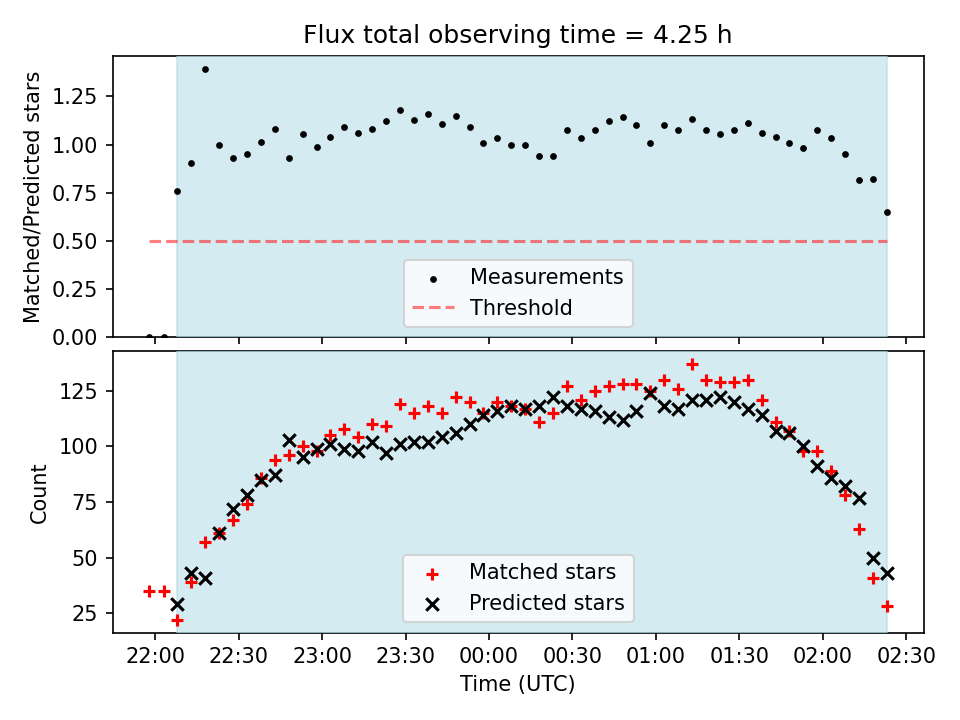 Flux total observing time = 4.25 h

Matched/Predicted stars

1.25
1.00
0.75
0.50
0.25
0.00

Measurements
Threshold

Count

125
100
75
50
25

Matched stars
Predicted stars

22:00 22:30 23:00 23:30 00:00 00:30 01:00 01:30 02:00 02:30

Time (UTC)